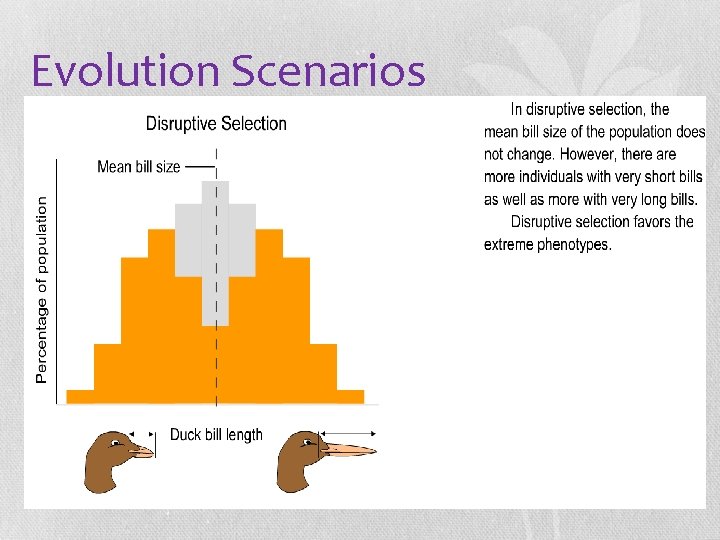 Evolution Scenarios

Disruptive Selection

Mean bill size

Percentage of population

Duck bill length

In disruptive selection, the mean bill size of the population does not change. However, there are more individuals with very short bills as well as more with very long bills.

Disruptive selection favors the extreme phenotypes.